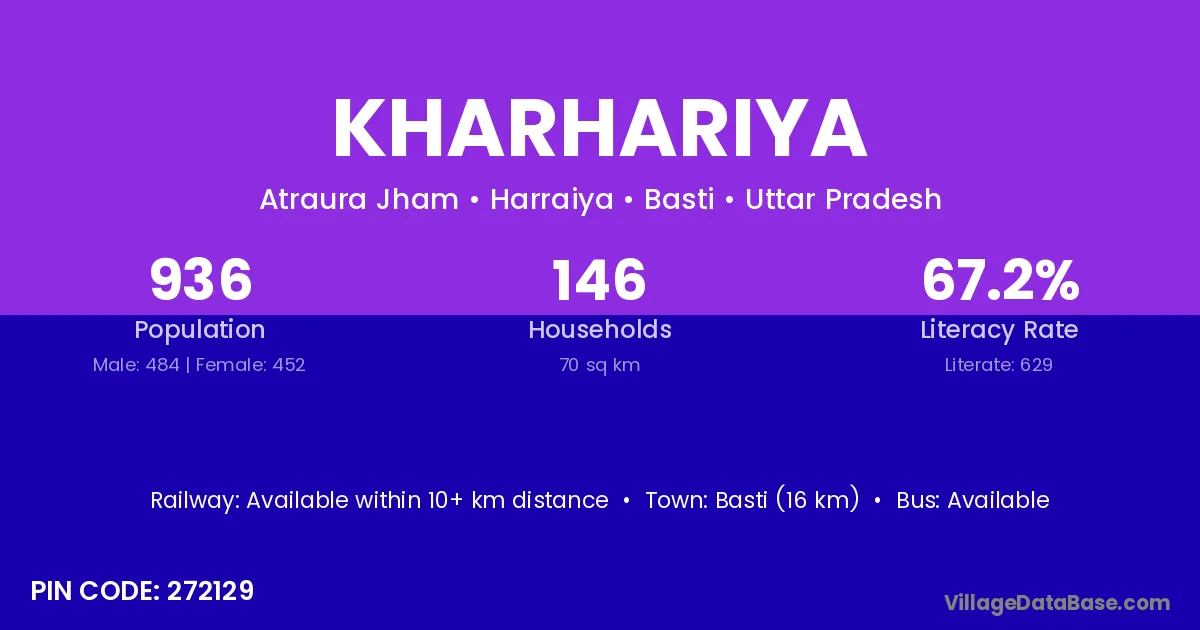 KHARHARIYA

Atraura Jham • Harraiya • Basti • Uttar Pradesh

936
Population
Male: 484 | Female: 452

146
Households
70 sq km

67.2%
Literacy Rate
Literate: 629

Railway: Available within 10+ km distance • Town: Basti (16 km) • Bus: Available

PIN CODE: 272129

VillageDataBase.com